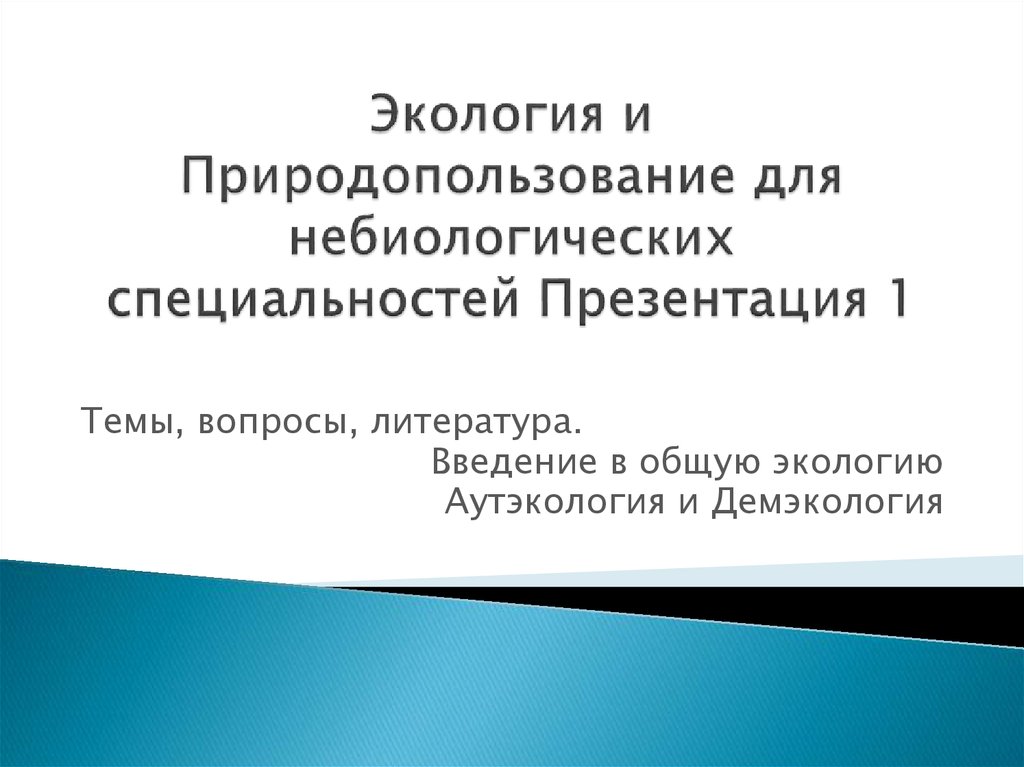 Экология и Природопользование для небиологических специальностей Презентация 1

Темы, вопросы, литература.
Введение в общую экологию
Аутэкология и Демэкология